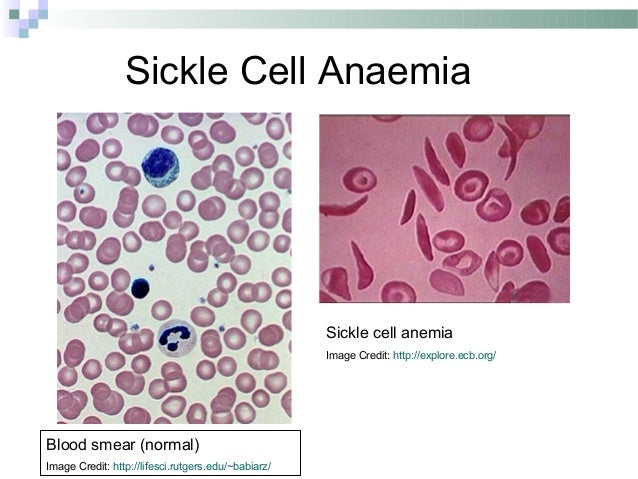 Sickle Cell Anaemia

Sickle cell anemia

Image Credit: http://explore.ecb.org/

Blood smear (normal)

Image Credit: http://lifesci.rutgers.edu/~babiarz/